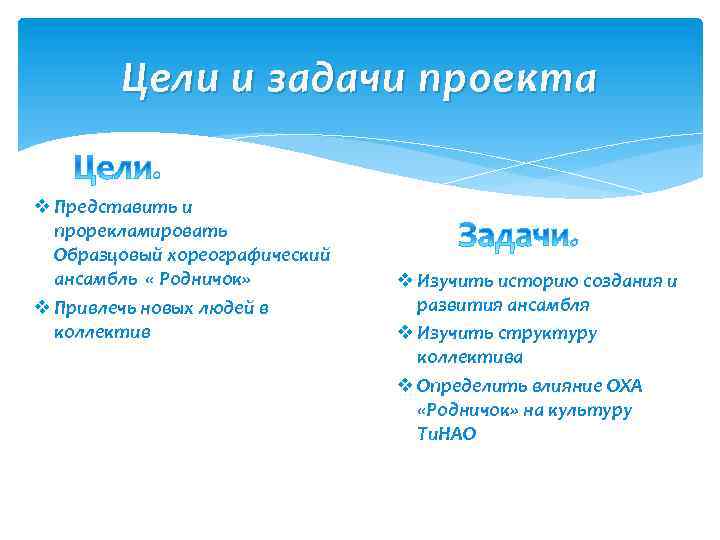 Цели и задачи проекта

Цели.

❖ Представить и прорекламировать Образцовый хореографический ансамбль « Родничок»
❖ Привлечь новых людей в коллектив

Задачи.

❖ Изучить историю создания и развития ансамбля
❖ Изучить структуру коллектива
❖ Определить влияние ОХА «Родничок» на культуру ТиНАО